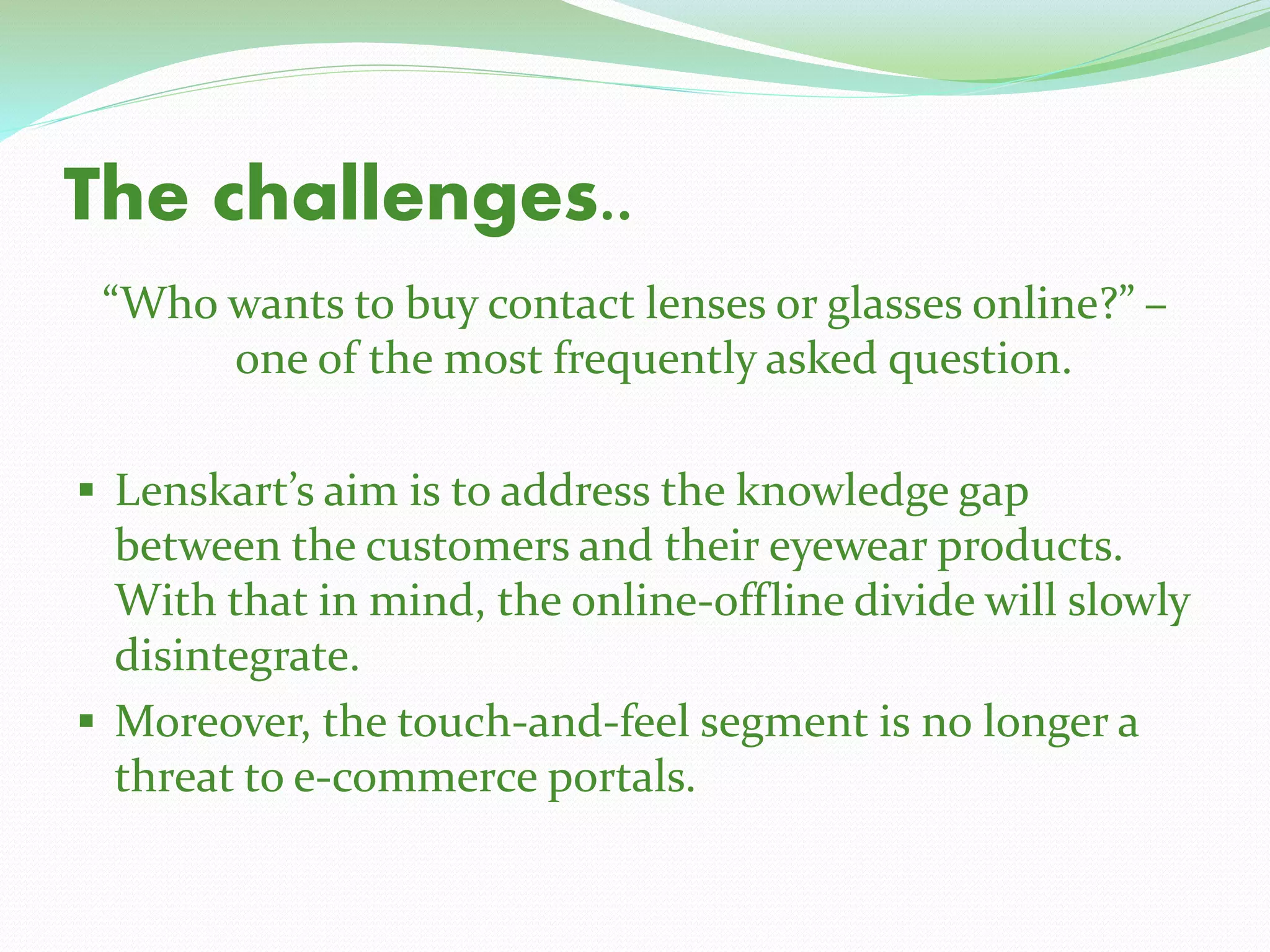 The challenges..

“Who wants to buy contact lenses or glasses online?” – one of the most frequently asked question.

▪ Lenskart’s aim is to address the knowledge gap between the customers and their eyewear products. With that in mind, the online-offline divide will slowly disintegrate.
▪ Moreover, the touch-and-feel segment is no longer a threat to e-commerce portals.